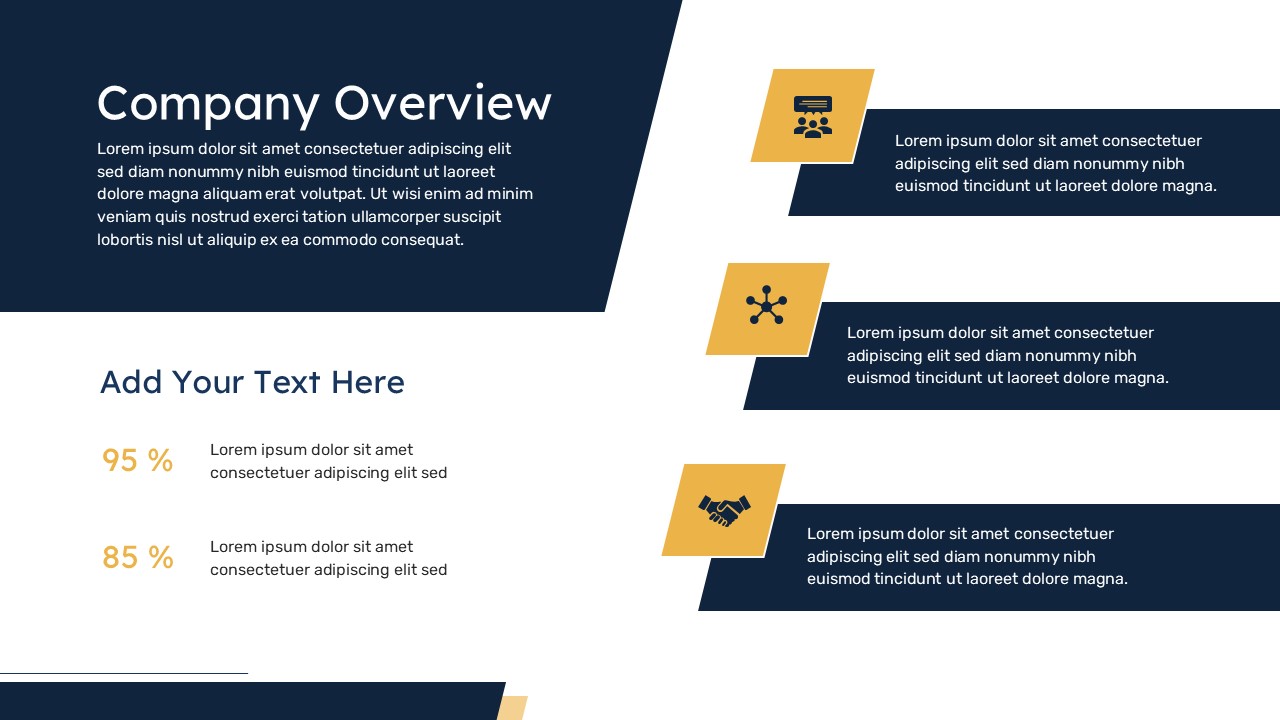 Company Overview

Lorem ipsum dolor sit amet consectetuer adipiscing elit sed diam nonummy nibh euismod tincidunt ut laoreet dolore magna aliquam erat volutpat. Ut wisi enim ad minim veniam quis nostrud exerci tation ullamcorper suscipit lobortis nisl ut aliquip ex ea commodo consequat.

Add Your Text Here

95 %

Lorem ipsum dolor sit amet consectetuer adipiscing elit sed

85 %

Lorem ipsum dolor sit amet consectetuer adipiscing elit sed

Lorem ipsum dolor sit amet consectetuer adipiscing elit sed diam nonummy nibh euismod tincidunt ut laoreet dolore magna.

Lorem ipsum dolor sit amet consectetuer adipiscing elit sed diam nonummy nibh euismod tincidunt ut laoreet dolore magna.

Lorem ipsum dolor sit amet consectetuer adipiscing elit sed diam nonummy nibh euismod tincidunt ut laoreet dolore magna.